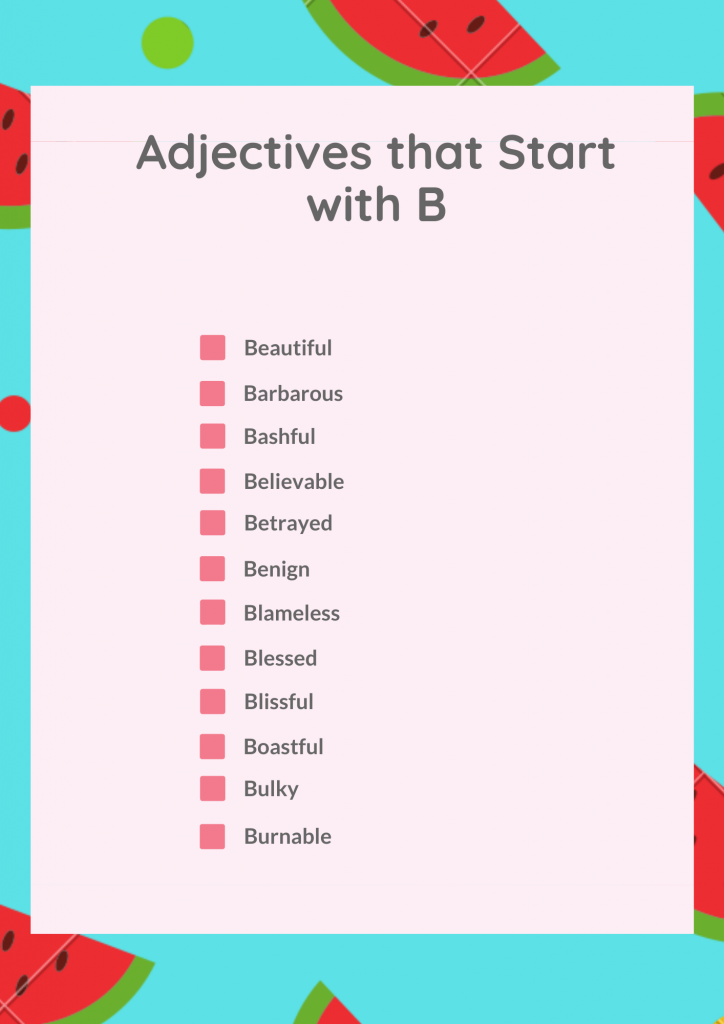 Adjectives that Start with B

Beautiful
Barbarous
Bashful
Believable
Betrayed
Benign
Blameless
Blessed
Blissful
Boastful
Bulky
Burnable